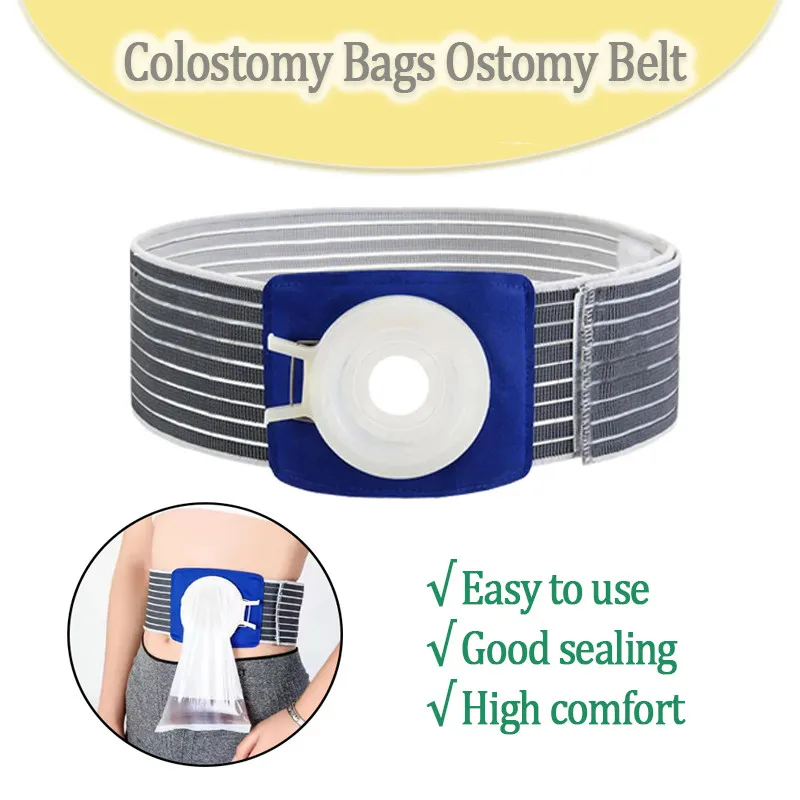 Colostomy Bags Ostomy Belt

√ Easy to use
√ Good sealing
√ High comfort